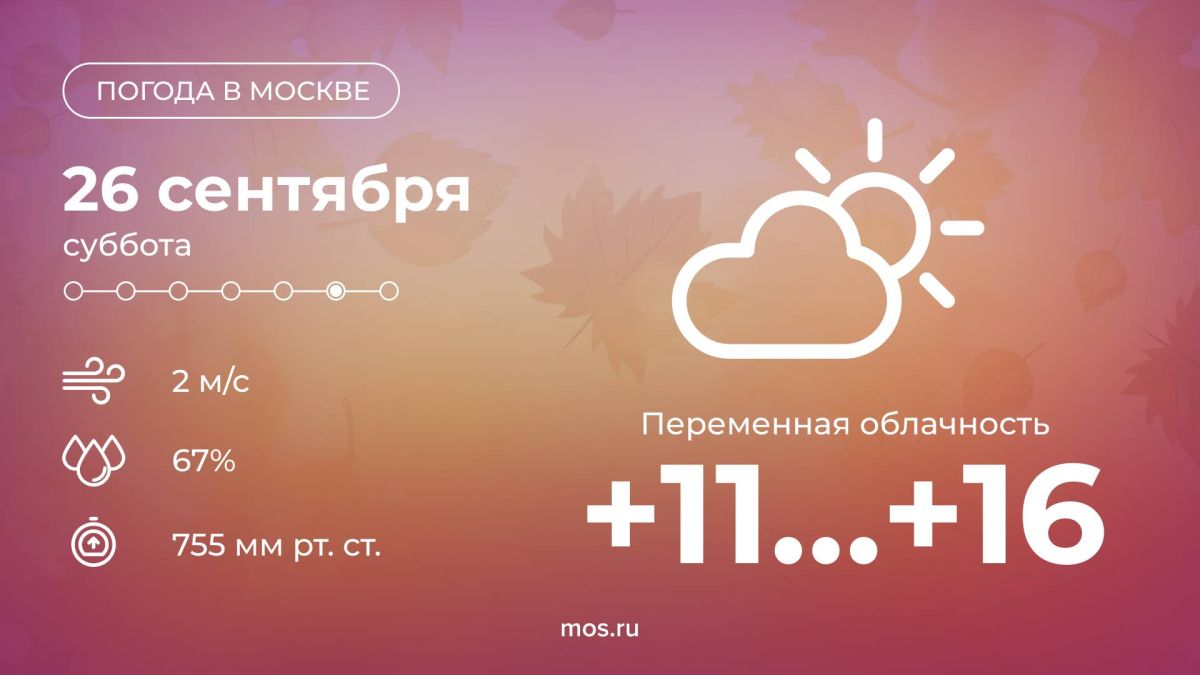 ПОГОДА В МОСКВЕ

26 сентября
суббота

2 м/с

67%

755 мм рт. ст.

Переменная облачность

+11...+16

mos.ru